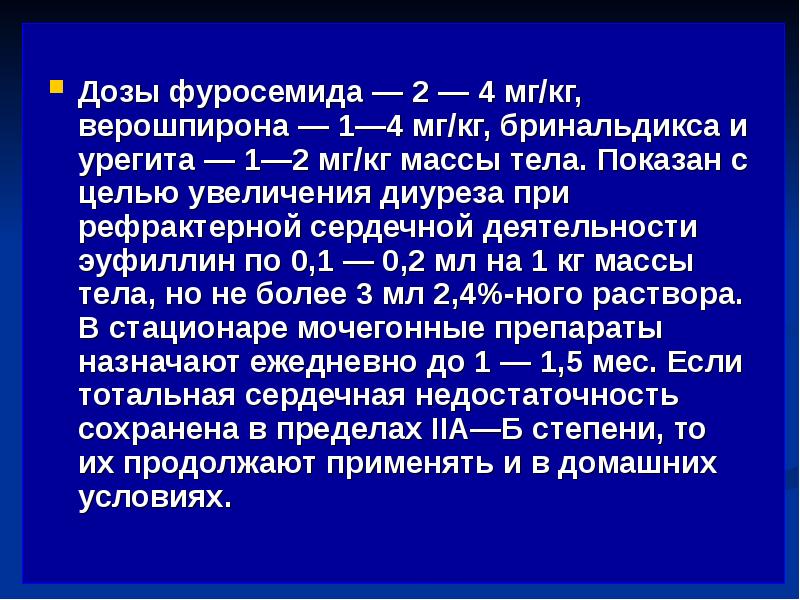 Дозы фуросемида — 2 — 4 мг/кг, верошпирона — 1—4 мг/кг, бринальдикса и урегита — 1—2 мг/кг массы тела. Показан с целью увеличения диуреза при рефрактерной сердечной деятельности эуфиллин по 0,1 — 0,2 мл на 1 кг массы тела, но не более 3 мл 2,4%-ного раствора. В стационаре мочегонные препараты назначают ежедневно до 1 — 1,5 мес. Если тотальная сердечная недостаточность сохранена в пределах IIА—Б степени, то их продолжают применять и в домашних условиях.